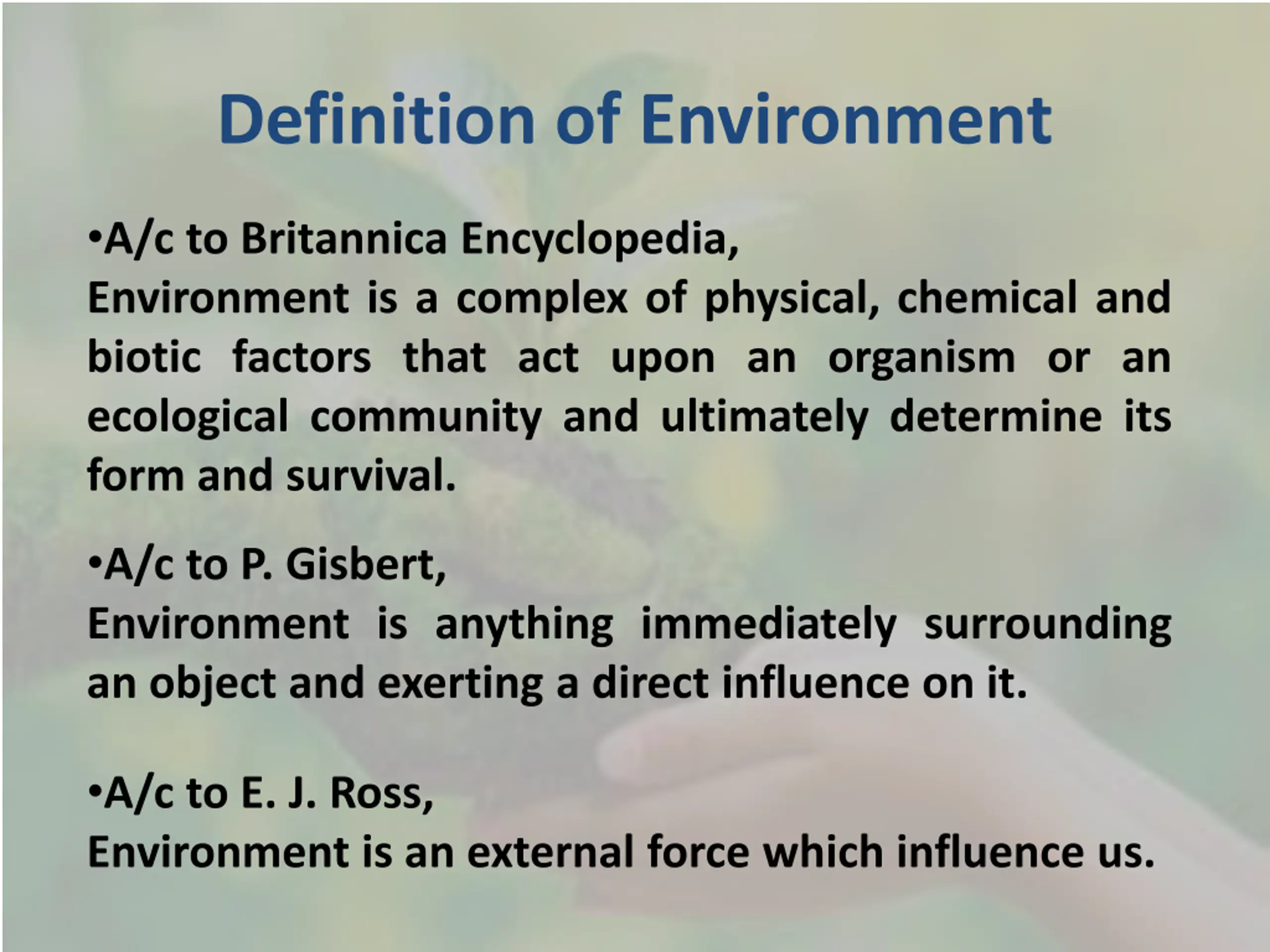 Definition of Environment

•A/c to Britannica Encyclopedia,
Environment is a complex of physical, chemical and biotic factors that act upon an organism or an ecological community and ultimately determine its form and survival.

•A/c to P. Gisbert,
Environment is anything immediately surrounding an object and exerting a direct influence on it.

•A/c to E. J. Ross,
Environment is an external force which influence us.